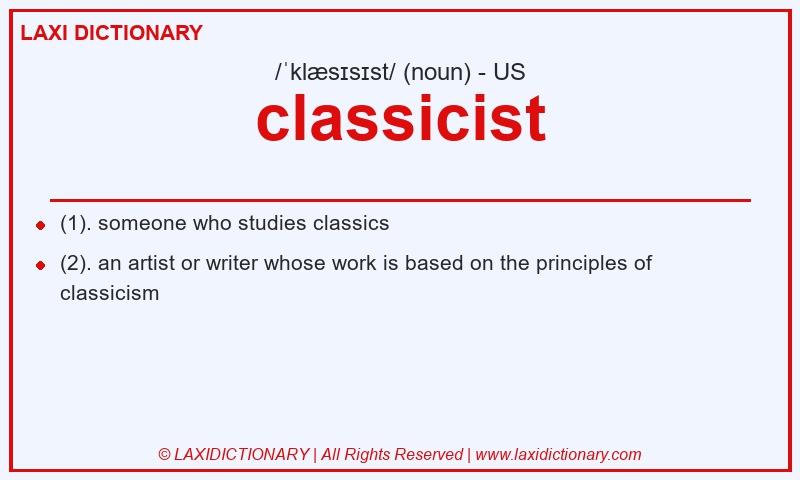 LAXI DICTIONARY

/ˈklæsɪsɪst/ (noun) - US

classicist

(1). someone who studies classics

(2). an artist or writer whose work is based on the principles of classicism

© LAXIDICTIONARY | All Rights Reserved | www.laxidictionary.com